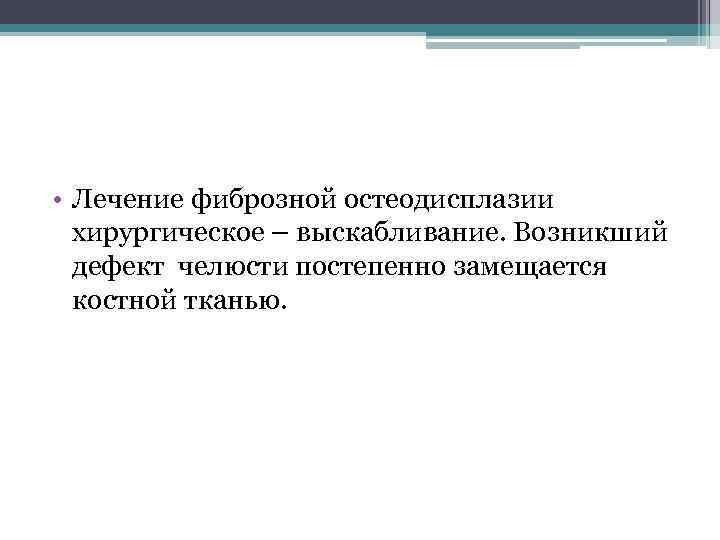 • Лечение фиброзной остеодисплазии хирургическое – выскабливание. Возникший дефект челюсти постепенно замещается костной тканью.